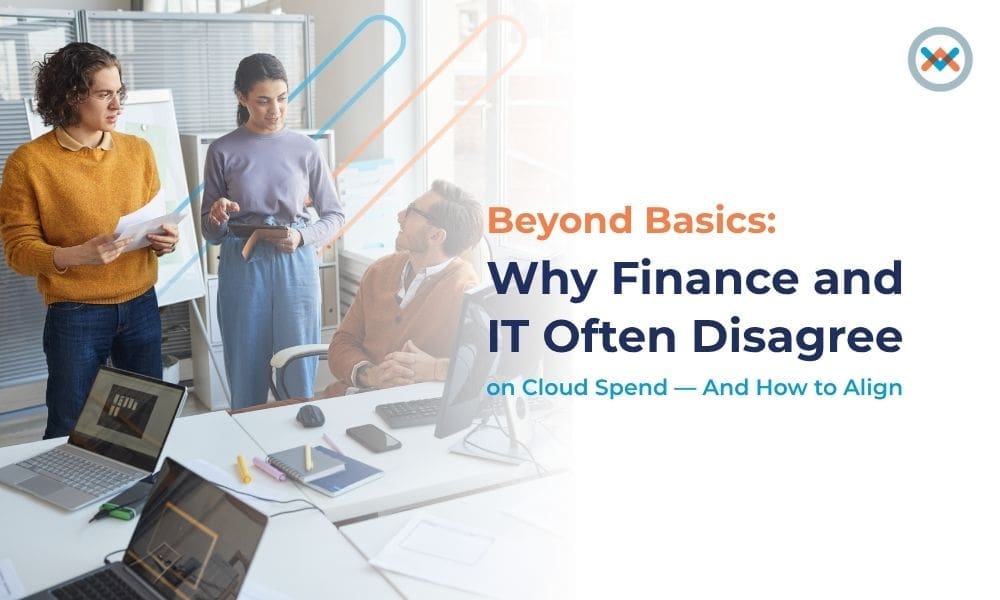 Beyond Basics:
Why Finance and IT Often Disagree
on Cloud Spend — And How to Align